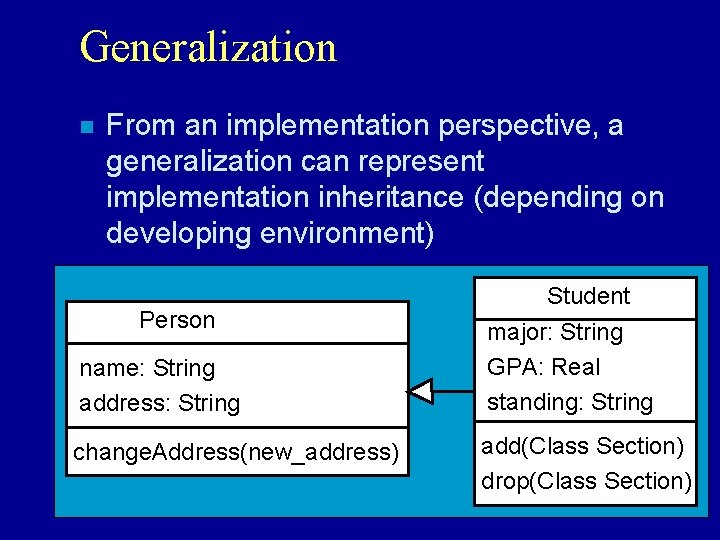 Generalization

From an implementation perspective, a generalization can represent implementation inheritance (depending on developing environment)

Person
name: String
address: String
changeAddress(new_address)

Student
major: String
GPA: Real
standing: String
add(Class Section)
drop(Class Section)